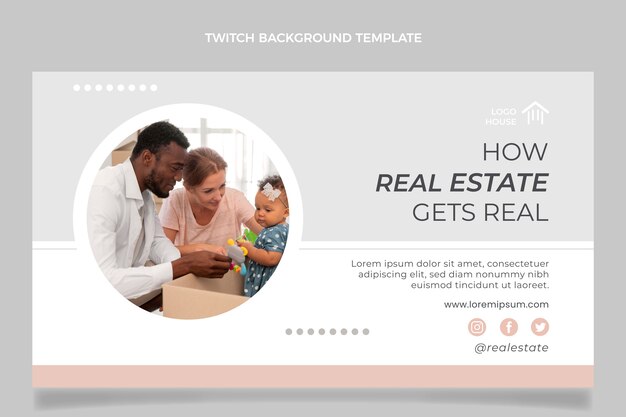 TWITCH BACKGROUND TEMPLATE

LOGO HOUSE

HOW
REAL ESTATE
GETS REAL

Lorem ipsum dolor sit amet, consectetuer adipiscing elit, sed diam nonummy nibh euismod tincidunt ut laoreet.

www.loremipsum.com

@realestate